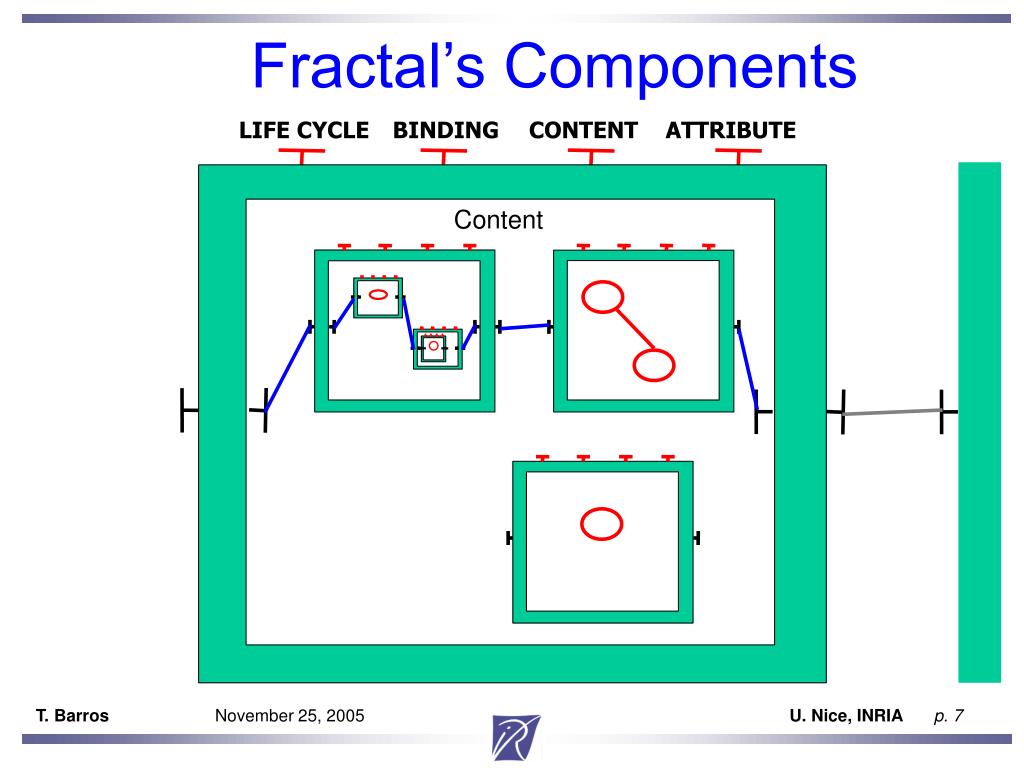 Fractal’s Components

LIFE CYCLE BINDING CONTENT ATTRIBUTE

Content

T. Barros November 25, 2005 U. Nice, INRIA p. 7